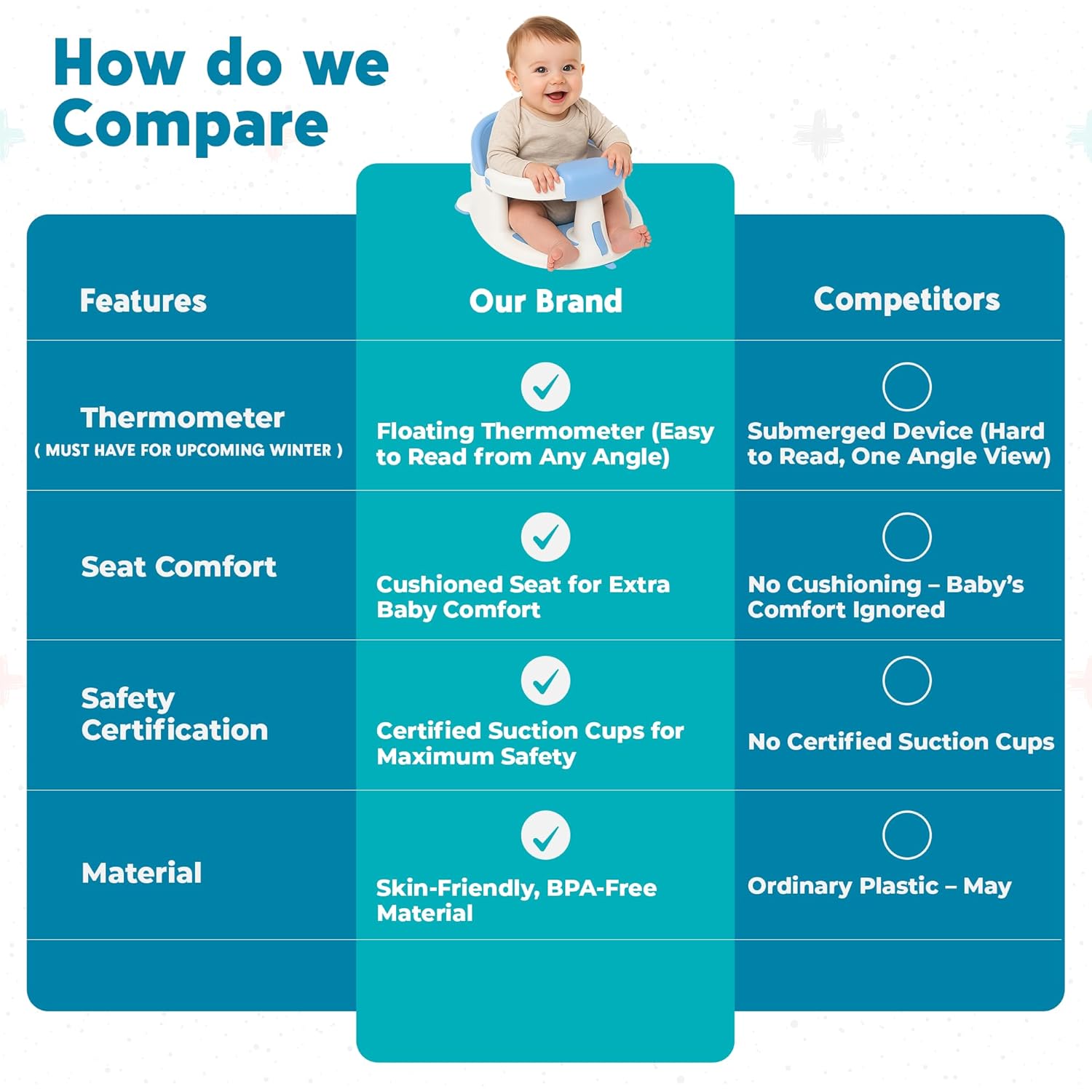 How do we Compare

| Features | Our Brand | Competitors |
|---|---|---|
| Thermometer ( MUST HAVE FOR UPCOMING WINTER ) | Floating Thermometer (Easy to Read from Any Angle) | Submerged Device (Hard to Read, One Angle View) |
| Seat Comfort | Cushioned Seat for Extra Baby Comfort | No Cushioning – Baby's Comfort Ignored |
| Safety Certification | Certified Suction Cups for Maximum Safety | No Certified Suction Cups |
| Material | Skin-Friendly, BPA-Free Material | Ordinary Plastic – May |